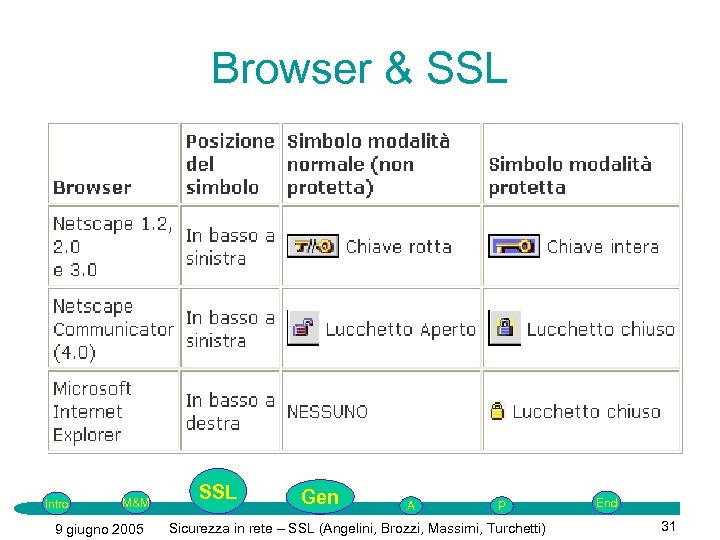 Browser & SSL

| Browser | Posizione del simbolo | Simbolo modalità normale (non protetta) | Simbolo modalità protetta |
|---|---|---|---|
| Netscape 1.2, 2.0 e 3.0 | In basso a sinistra | Chiave rotta | Chiave intera |
| Netscape Communicator (4.0) | In basso a sinistra | Lucchetto Aperto | Lucchetto chiuso |
| Microsoft Internet Explorer | In basso a destra | NESSUNO | Lucchetto chiuso |

Intro M&M SSL Gen A P End

9 giugno 2005 Sicurezza in rete – SSL (Angelini, Brozzi, Massimi, Turchetti) 31